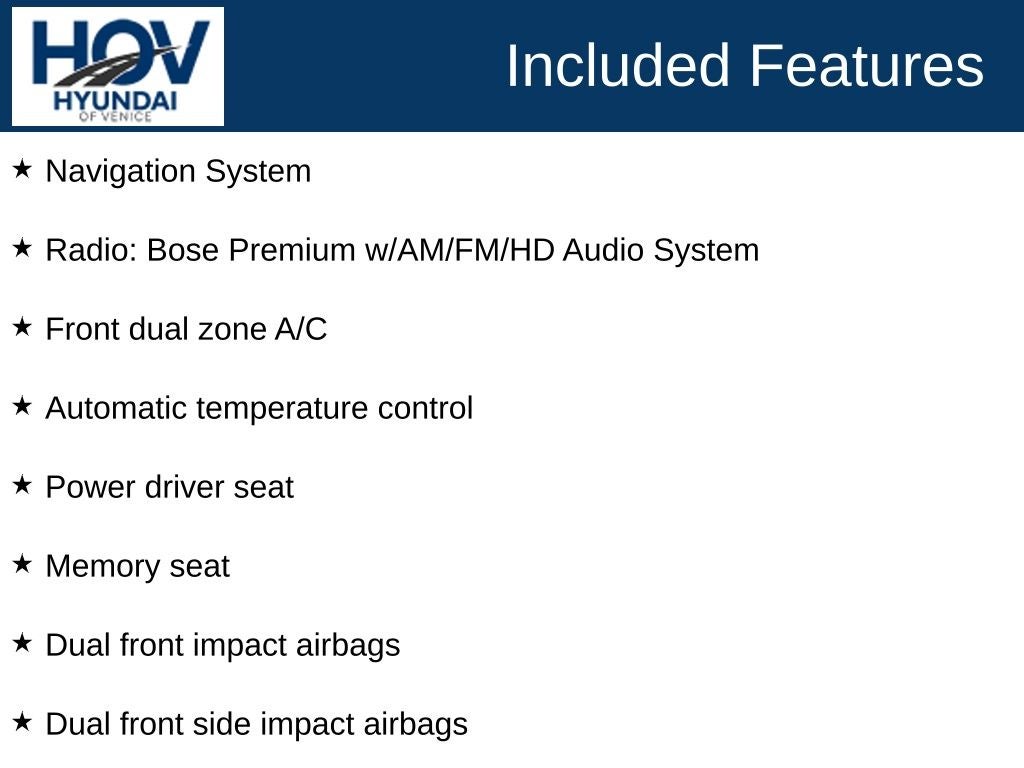 HOV
HYUNDAI
OF VENICE

Included Features

★ Navigation System

★ Radio: Bose Premium w/AM/FM/HD Audio System

★ Front dual zone A/C

★ Automatic temperature control

★ Power driver seat

★ Memory seat

★ Dual front impact airbags

★ Dual front side impact airbags